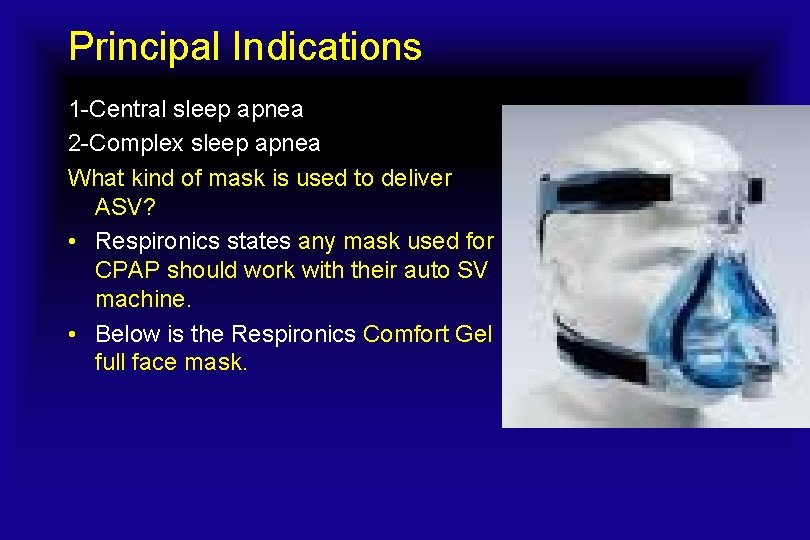 Principal Indications

1-Central sleep apnea

2-Complex sleep apnea

What kind of mask is used to deliver ASV?

• Respironics states any mask used for CPAP should work with their auto SV machine.

• Below is the Respironics Comfort Gel full face mask.